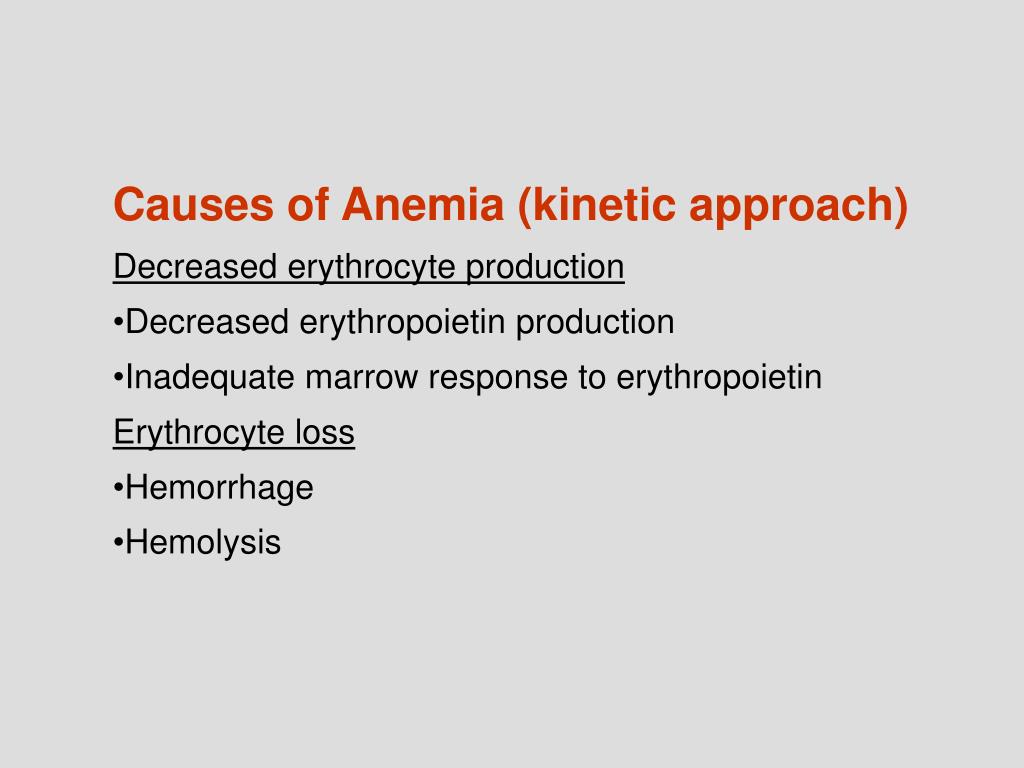 Causes of Anemia (kinetic approach)

Decreased erythrocyte production

•Decreased erythropoietin production

•Inadequate marrow response to erythropoietin

Erythrocyte loss

•Hemorrhage

•Hemolysis